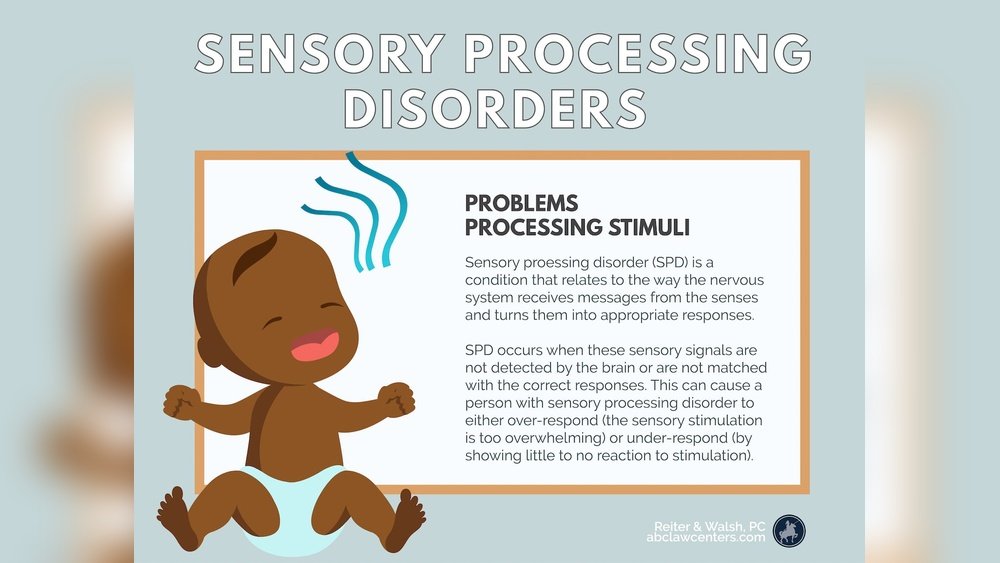 SENSORY PROCESSING DISORDERS

PROBLEMS PROCESSING STIMULI

Sensory proessing disorder (SPD) is a condition that relates to the way the nervous system receives messages from the senses and turns them into appropriate responses.

SPD occurs when these sensory signals are not detected by the brain or are not matched with the correct responses. This can cause a person with sensory processing disorder to either over-respond (the sensory stimulation is too overwhelming) or under-respond (by showing little to no reaction to stimulation).

Reiter & Walsh, PC
abclawcenters.com